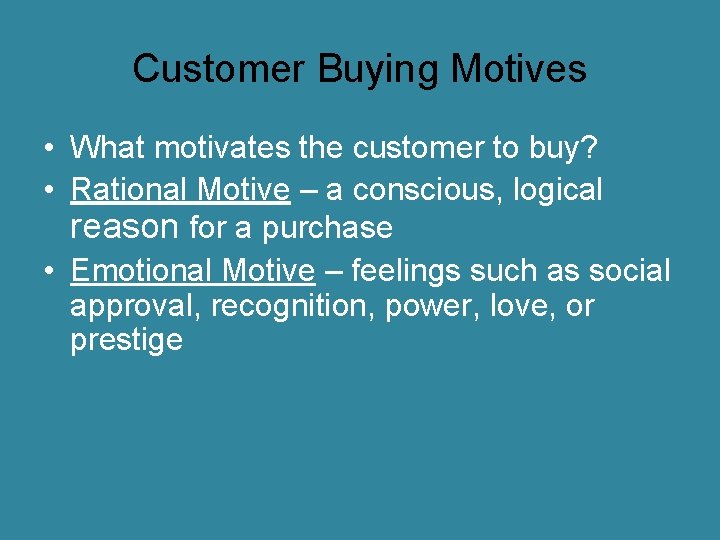 Customer Buying Motives

• What motivates the customer to buy?
• Rational Motive – a conscious, logical reason for a purchase
• Emotional Motive – feelings such as social approval, recognition, power, love, or prestige